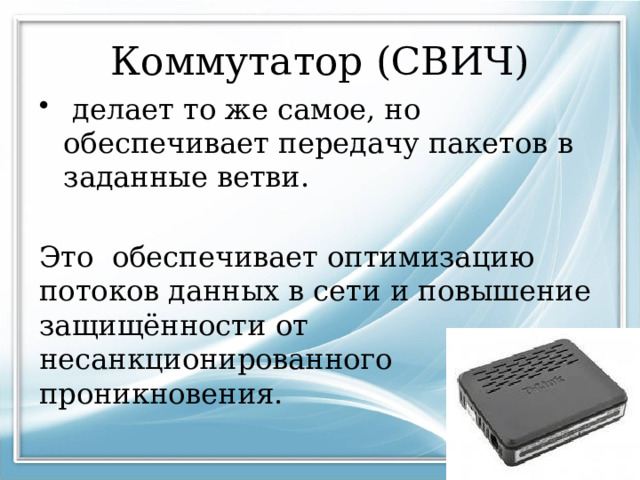 Коммутатор (СВИЧ)

• делает то же самое, но обеспечивает передачу пакетов в заданные ветви.

Это обеспечивает оптимизацию потоков данных в сети и повышение защищённости от несанкционированного проникновения.

D-Link